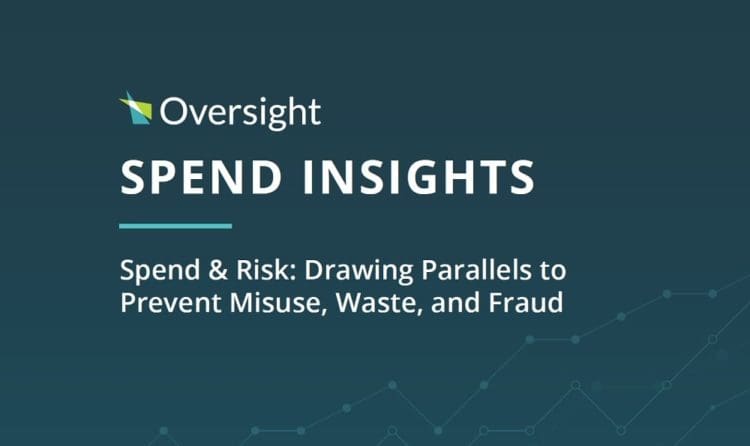 Oversight

SPEND INSIGHTS

Spend & Risk: Drawing Parallels to Prevent Misuse, Waste, and Fraud